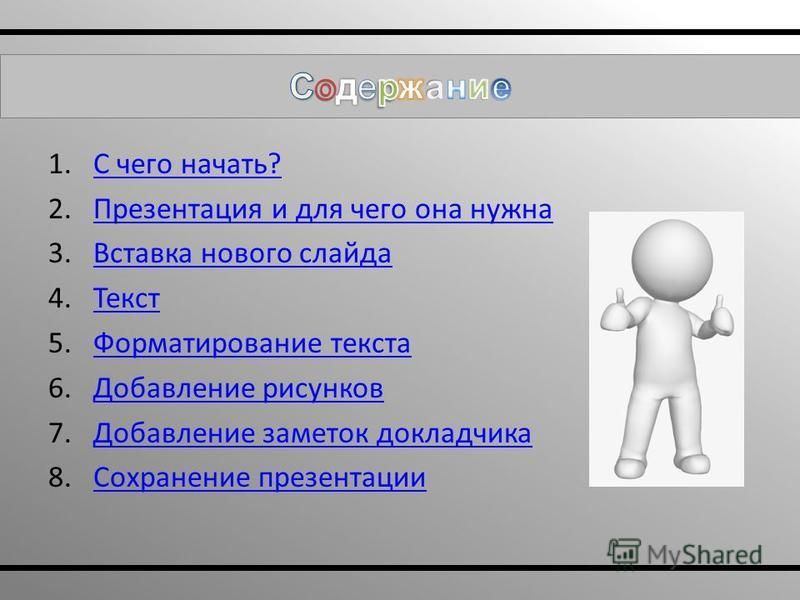 Содержание

1. С чего начать?
2. Презентация и для чего она нужна
3. Вставка нового слайда
4. Текст
5. Форматирование текста
6. Добавление рисунков
7. Добавление заметок докладчика
8. Сохранение презентации

MyShared